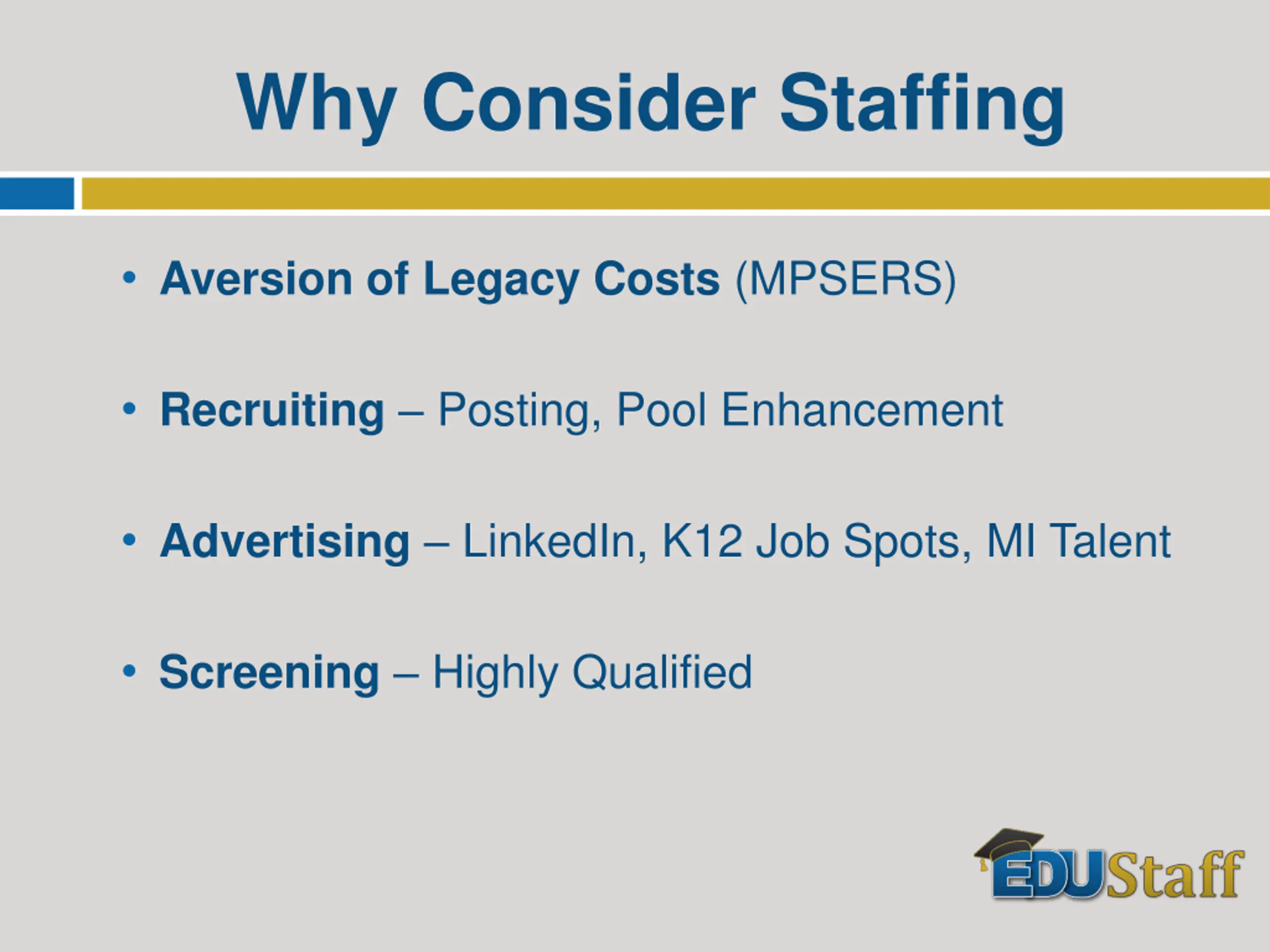 Why Consider Staffing

• Aversion of Legacy Costs (MPSERS)

• Recruiting – Posting, Pool Enhancement

• Advertising – LinkedIn, K12 Job Spots, MI Talent

• Screening – Highly Qualified

EDUStaff